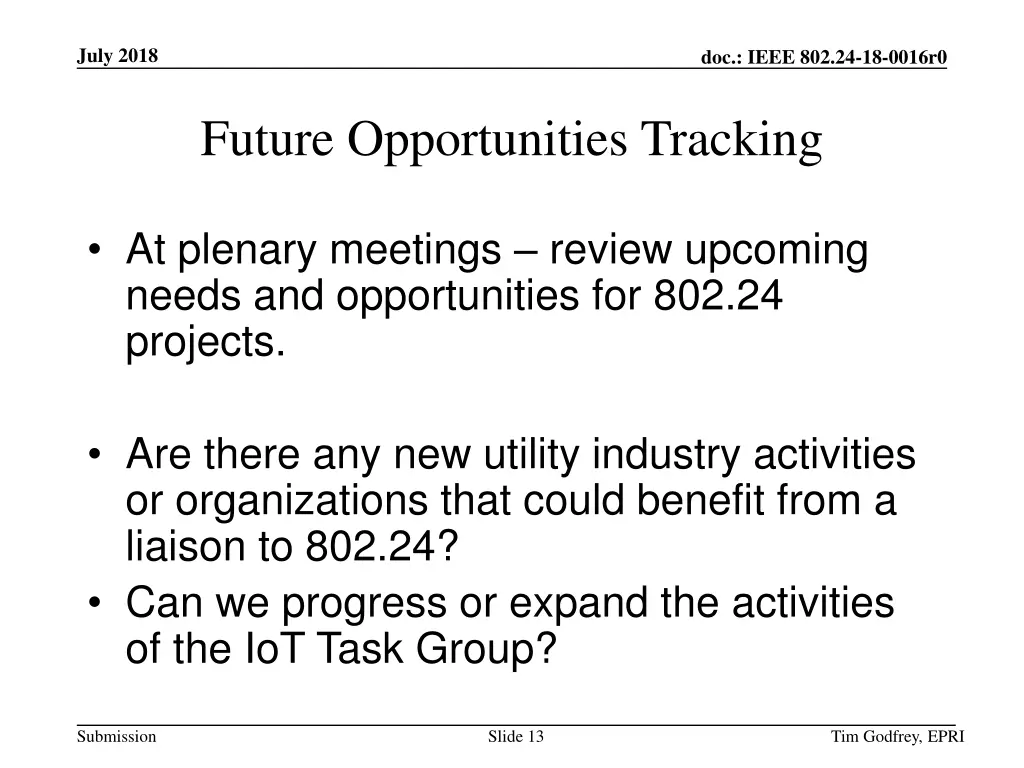 July 2018

doc.: IEEE 802.24-18-0016r0

Future Opportunities Tracking

• At plenary meetings – review upcoming needs and opportunities for 802.24 projects.

• Are there any new utility industry activities or organizations that could benefit from a liaison to 802.24?
• Can we progress or expand the activities of the IoT Task Group?

Submission

Slide 13

Tim Godfrey, EPRI